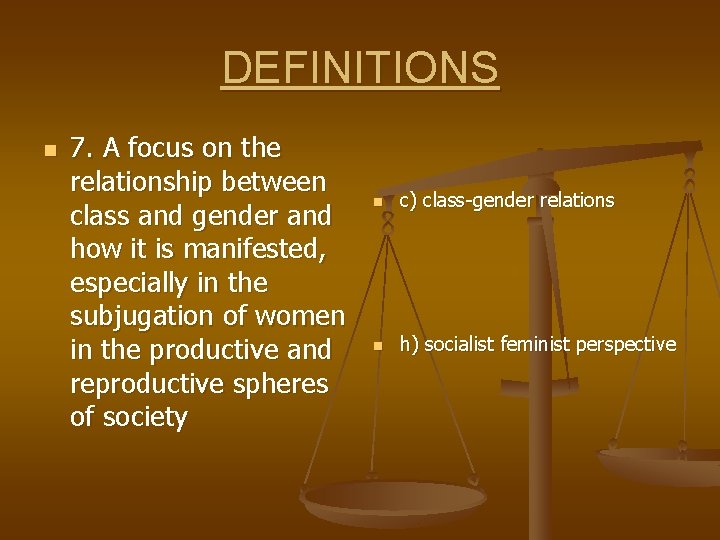 DEFINITIONS

7. A focus on the relationship between class and gender and how it is manifested, especially in the subjugation of women in the productive and reproductive spheres of society

c) class-gender relations

h) socialist feminist perspective